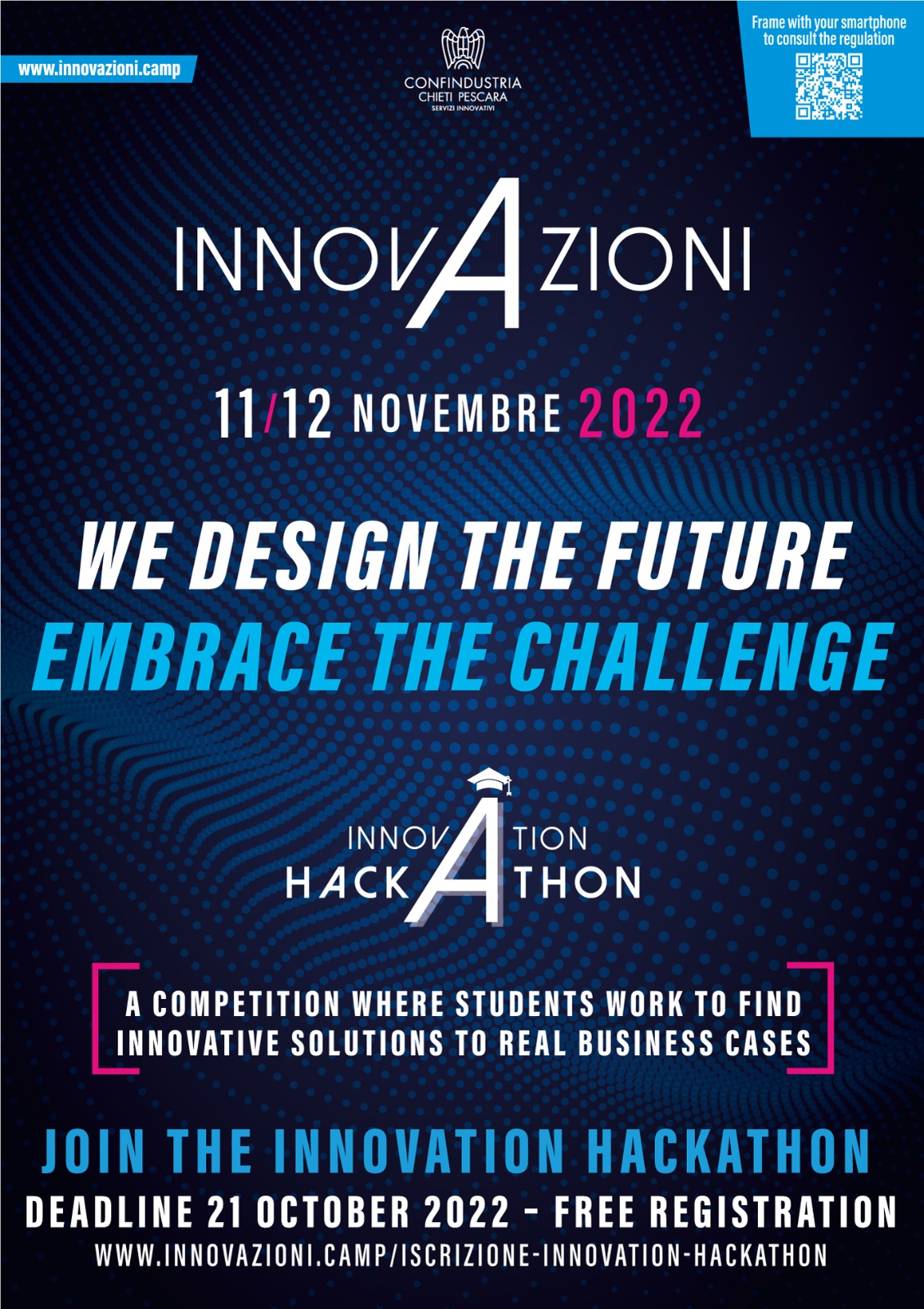 www.innovazioni.camp

CONFINDUSTRIA
CHIETI PESCARA
SERVIZI INNOVATIVI

Frame with your smartphone to consult the regulation

INNOVAZIONI

11/12 NOVEMBRE 2022

WE DESIGN THE FUTURE
EMBRACE THE CHALLENGE

INNOVATION
HACKATHON

A COMPETITION WHERE STUDENTS WORK TO FIND INNOVATIVE SOLUTIONS TO REAL BUSINESS CASES

JOIN THE INNOVATION HACKATHON
DEADLINE 21 OCTOBER 2022 - FREE REGISTRATION
WWW.INNOVAZIONI.CAMP/ISCRIZIONE-INNOVATION-HACKATHON